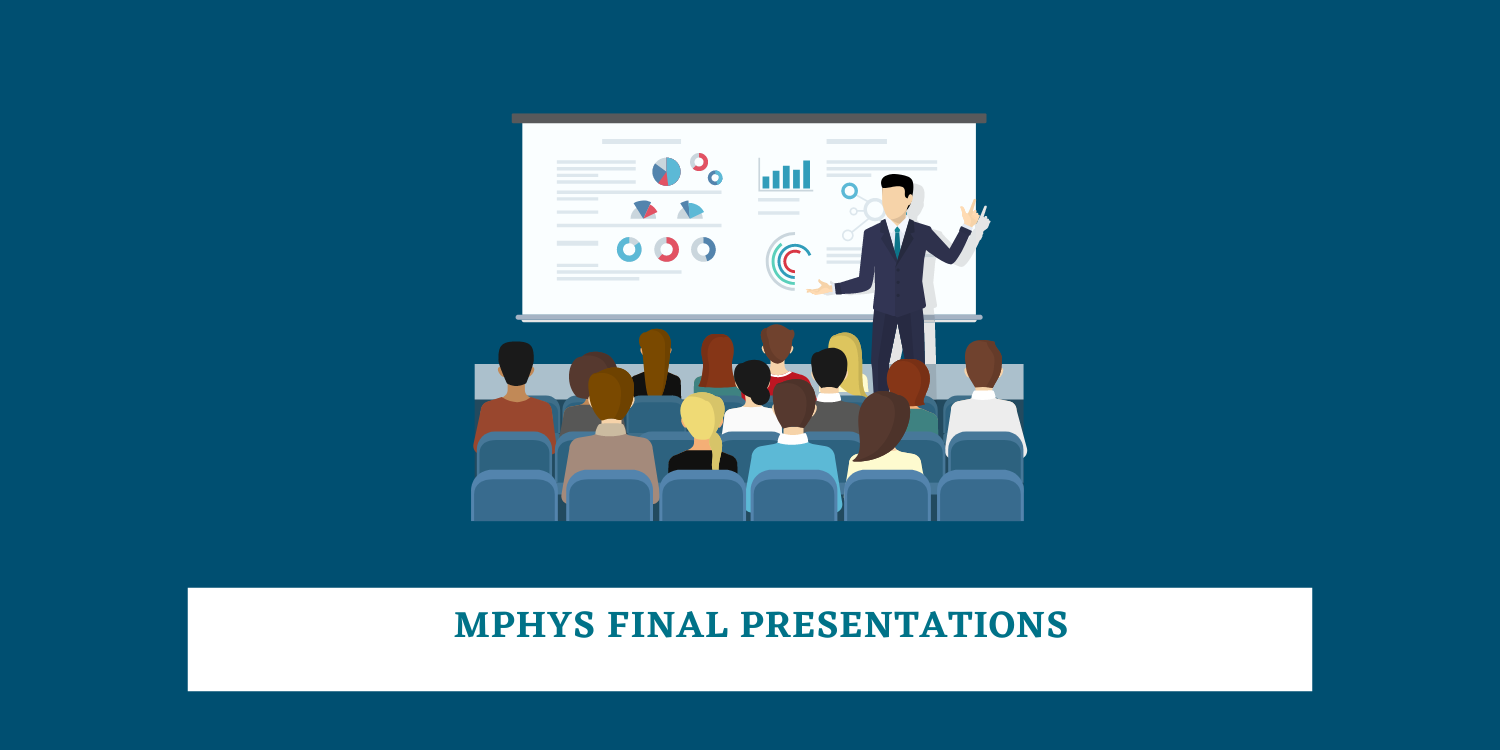 MPHYS FINAL PRESENTATIONS